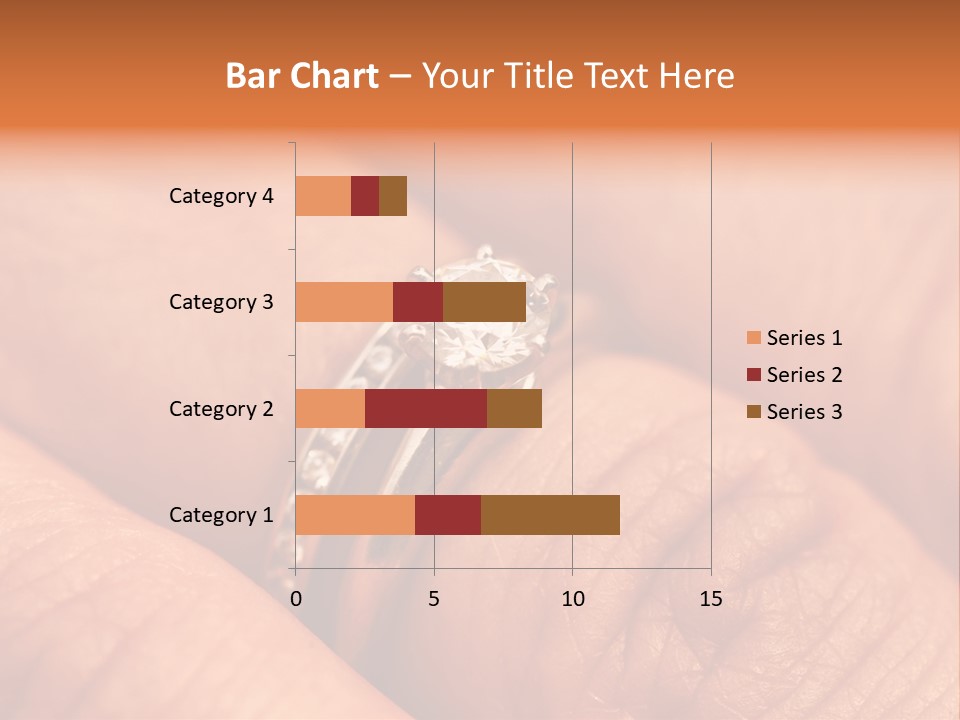 Bar Chart – Your Title Text Here

Category 4
Category 3
Category 2
Category 1

0
5
10
15

Series 1
Series 2
Series 3